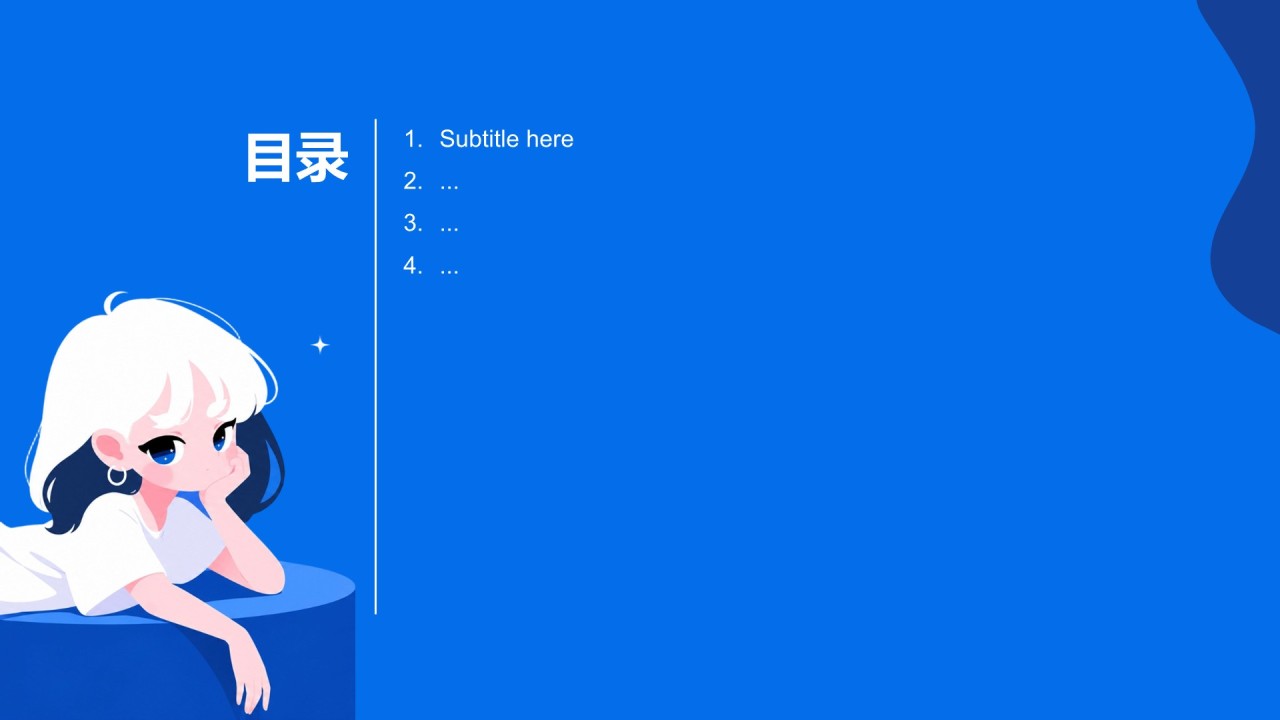 目录

1. Subtitle here
2. ...
3. ...
4. ...